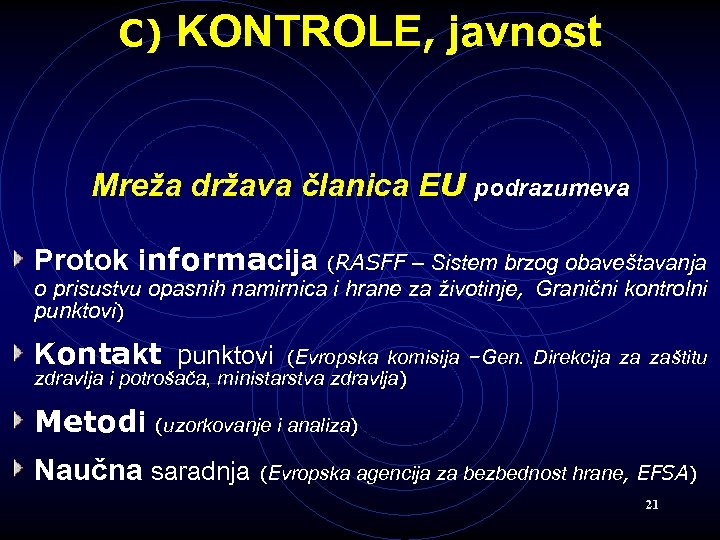 C) KONTROLE, javnost

Mreža država članica EU podrazumeva

Protok informacija (RASFF – Sistem brzog obaveštavanja o prisustvu opasnih namirnica i hrane za životinje, Granični kontrolni punktovi)

Kontakt punktovi (Evropska komisija –Gen. Direkcija za zaštitu zdravlja i potrošača, ministarstva zdravlja)

Metodi (uzorkovanje i analiza)

Naučna saradnja (Evropska agencija za bezbednost hrane, EFSA)

21